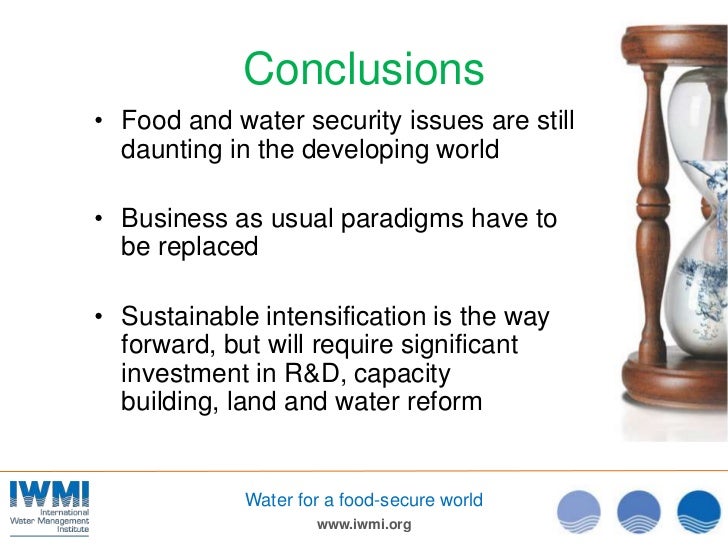 Conclusions

• Food and water security issues are still daunting in the developing world

• Business as usual paradigms have to be replaced

• Sustainable intensification is the way forward, but will require significant investment in R&D, capacity building, land and water reform

IWMI
International Water Management Institute

Water for a food-secure world
www.iwmi.org